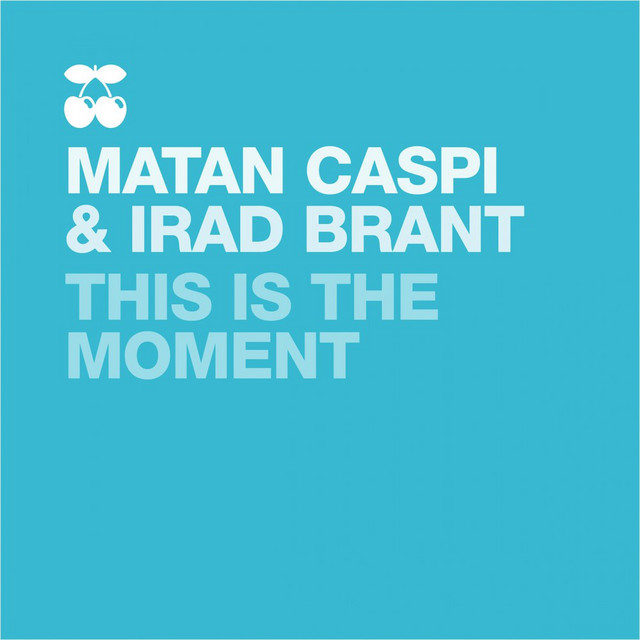 MATAN CASPI & IRAD BRANT

THIS IS THE MOMENT